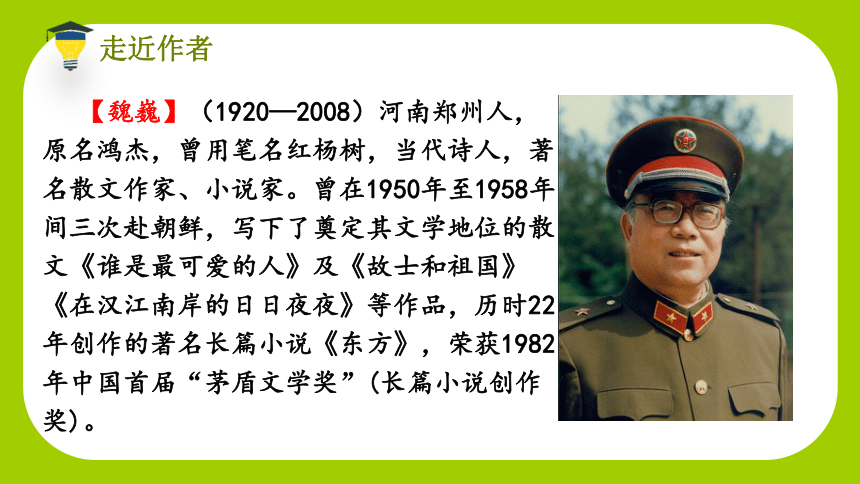 走近作者

【魏巍】（1920—2008）河南郑州人，原名鸿杰，曾用笔名红杨树，当代诗人，著名散文作家、小说家。曾在1950年至1958年间三次赴朝鲜，写下了奠定其文学地位的散文《谁是最可爱的人》及《故士和祖国》《在汉江南岸的日日夜夜》等作品，历时22年创作的著名长篇小说《东方》，荣获1982年中国首届“茅盾文学奖”（长篇小说创作奖）。